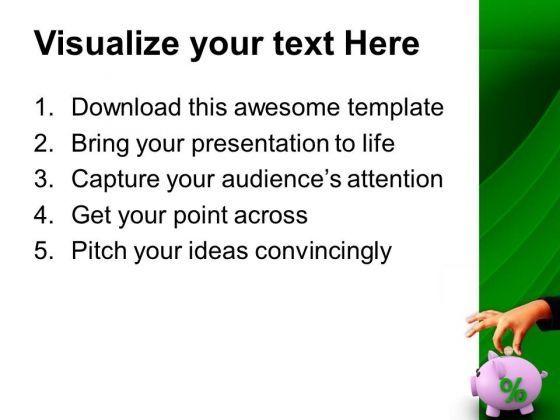 Visualize your text Here

1. Download this awesome template
2. Bring your presentation to life
3. Capture your audience's attention
4. Get your point across
5. Pitch your ideas convincingly

%